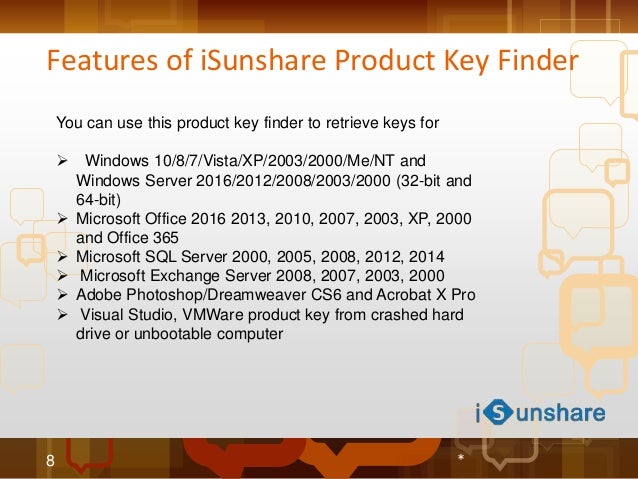 Features of iSunshare Product Key Finder

You can use this product key finder to retrieve keys for

➢ Windows 10/8/7/Vista/XP/2003/2000/Me/NT and Windows Server 2016/2012/2008/2003/2000 (32-bit and 64-bit)
➢ Microsoft Office 2016 2013, 2010, 2007, 2003, XP, 2000 and Office 365
➢ Microsoft SQL Server 2000, 2005, 2008, 2012, 2014
➢ Microsoft Exchange Server 2008, 2007, 2003, 2000
➢ Adobe Photoshop/Dreamweaver CS6 and Acrobat X Pro
➢ Visual Studio, VMWare product key from crashed hard drive or unbootable computer

iSunshare

8

*